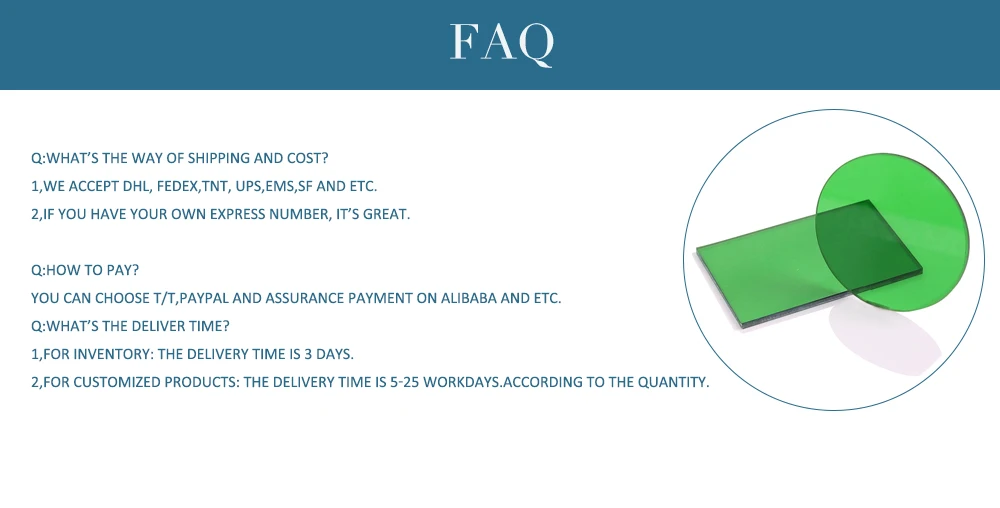 FAQ

Q:WHAT'S THE WAY OF SHIPPING AND COST?
1,WE ACCEPT DHL, FEDEX,TNT, UPS,EMS,SF AND ETC.
2,IF YOU HAVE YOUR OWN EXPRESS NUMBER, IT'S GREAT.

Q:HOW TO PAY?
YOU CAN CHOOSE T/T,PAYPAL AND ASSURANCE PAYMENT ON ALIBABA AND ETC.
Q:WHAT'S THE DELIVER TIME?
1,FOR INVENTORY: THE DELIVERY TIME IS 3 DAYS.
2,FOR CUSTOMIZED PRODUCTS: THE DELIVERY TIME IS 5-25 WORKDAYS.ACCORDING TO THE QUANTITY.